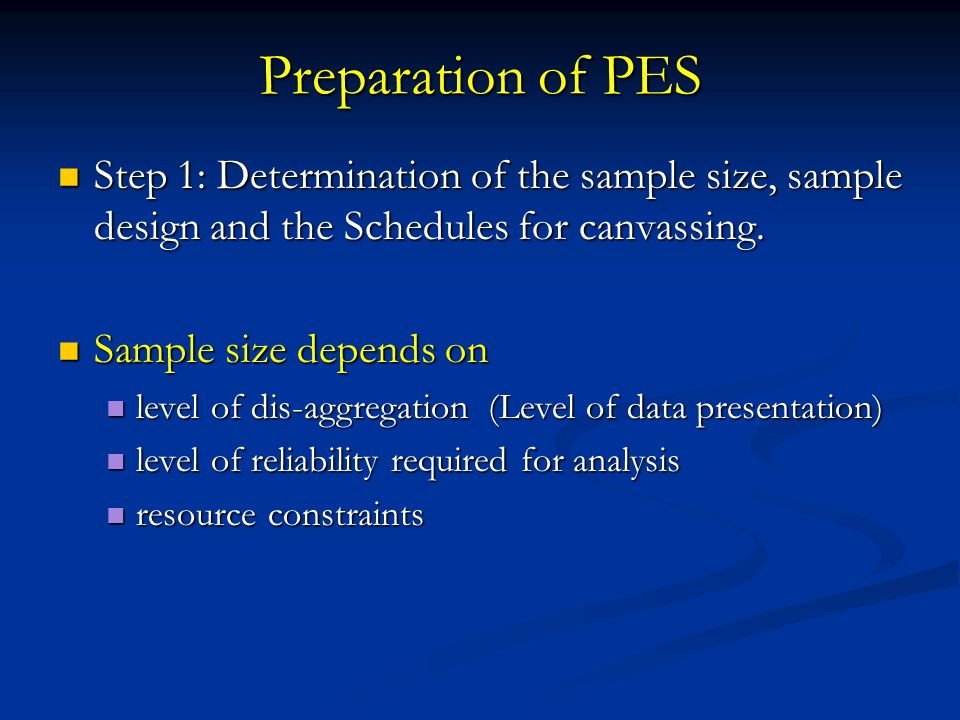 Preparation of PES

Step 1: Determination of the sample size, sample design and the Schedules for canvassing.

Sample size depends on

level of dis-aggregation (Level of data presentation)

level of reliability required for analysis

resource constraints